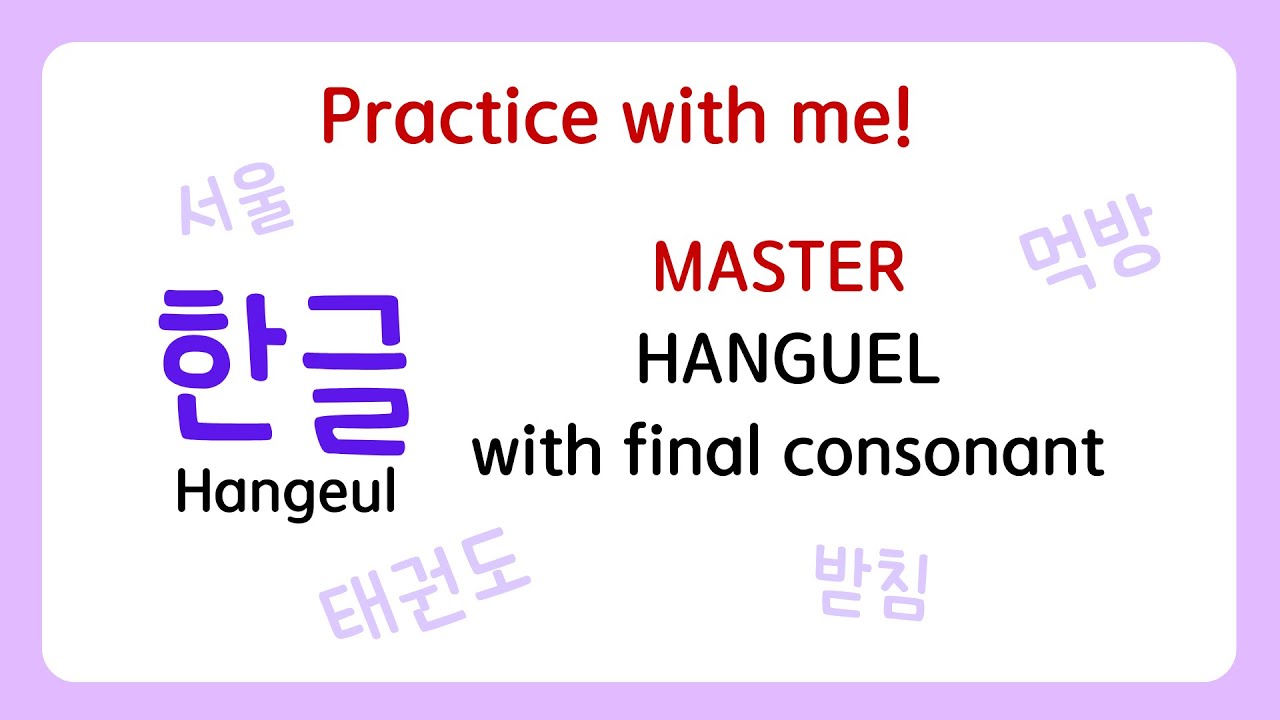 Practice with me!

서울

먹방

한글
Hangeul

MASTER
HANGUEL
with final consonant

태권도

받침